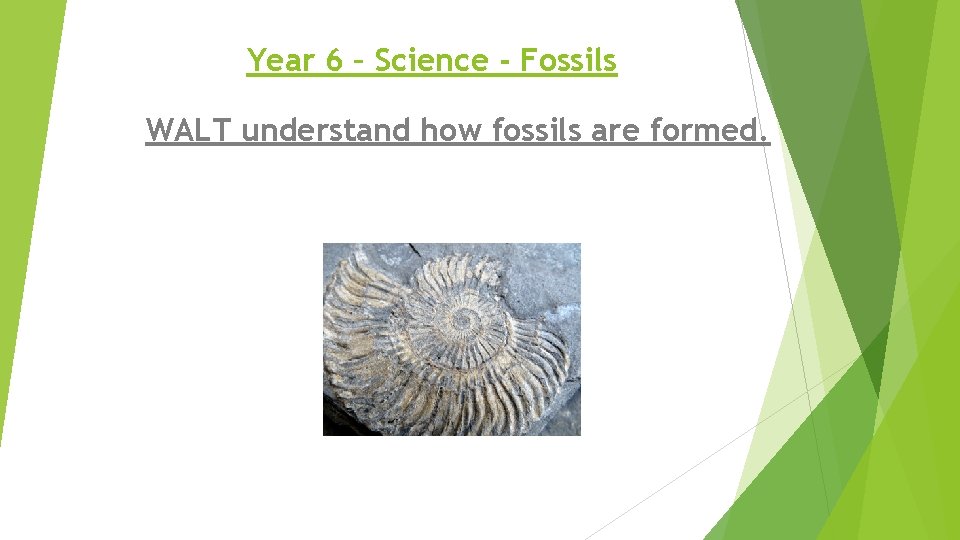 Year 6 – Science - Fossils

WALT understand how fossils are formed.